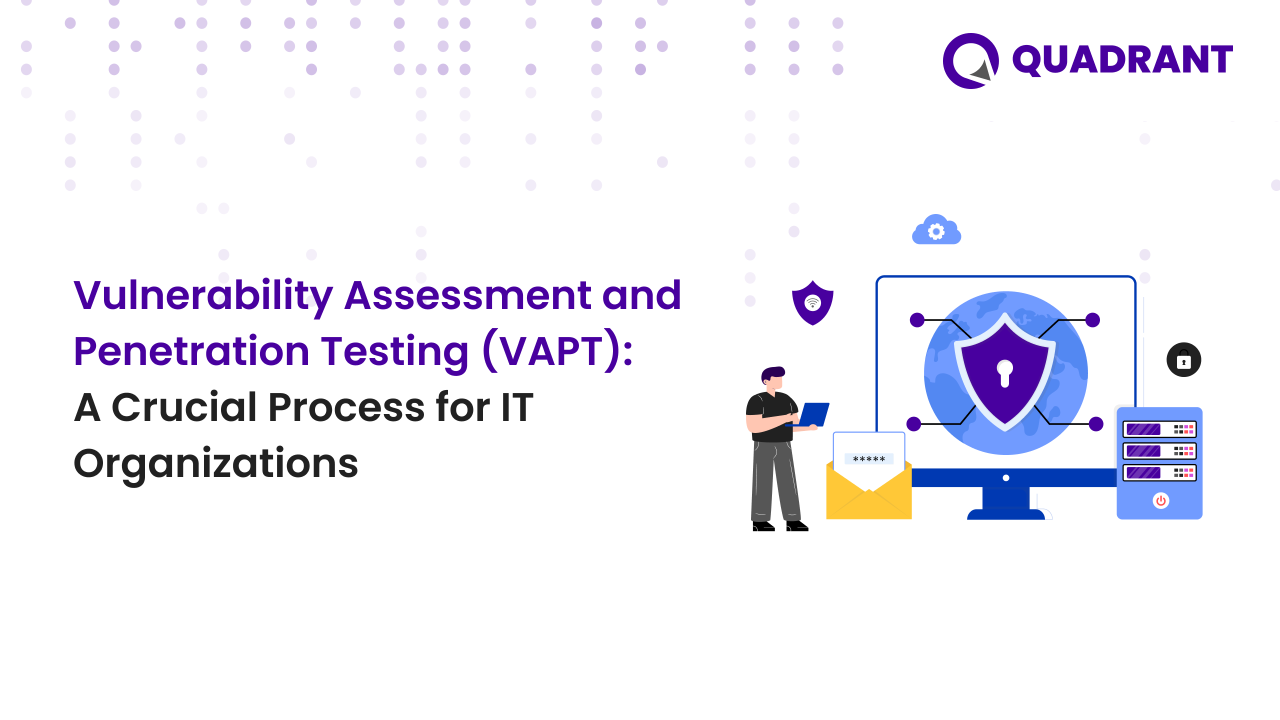 QUADRANT

Vulnerability Assessment and Penetration Testing (VAPT): A Crucial Process for IT Organizations

*****